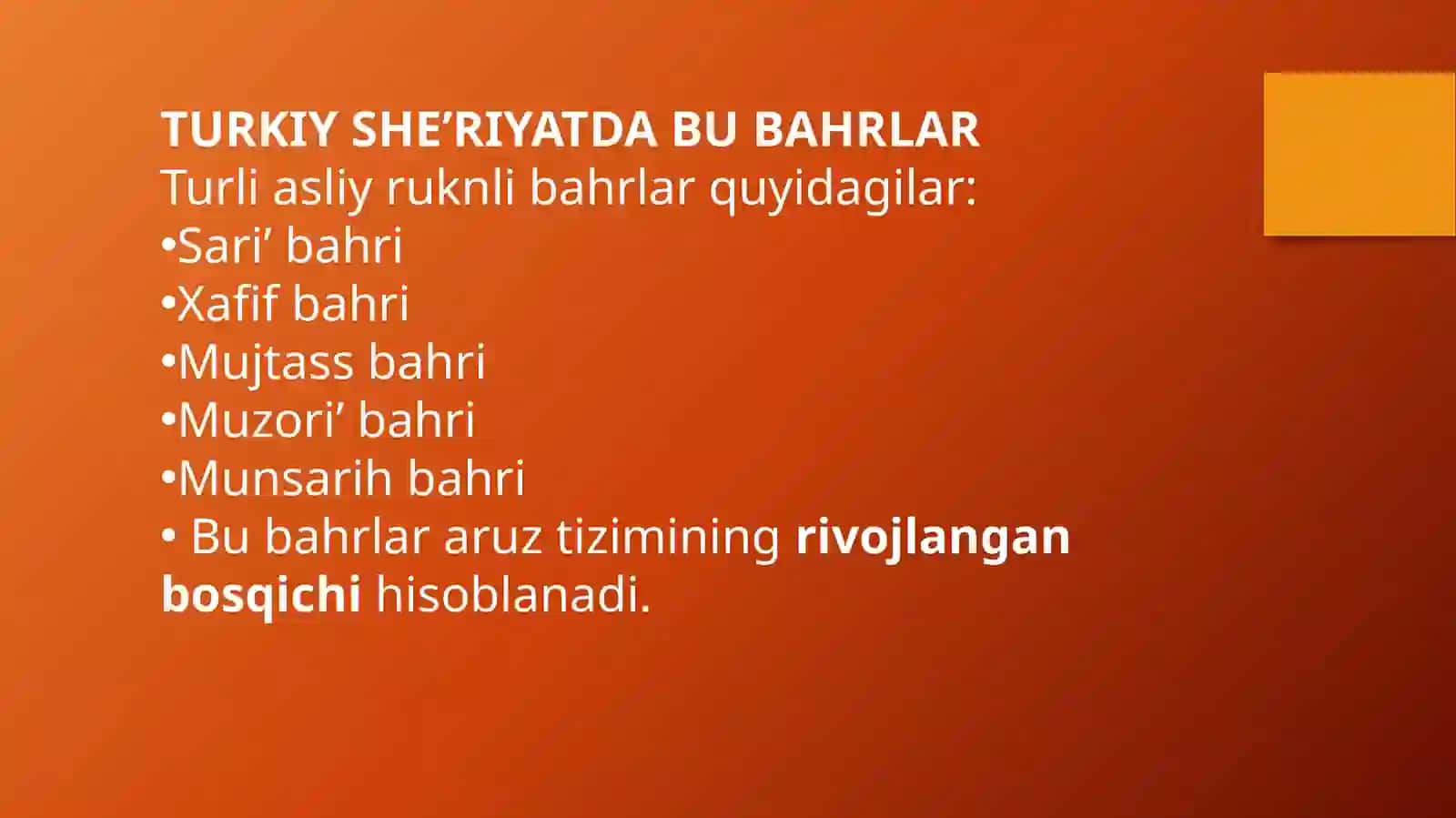 TURKIY SHE’RIYATDA BU BAHRLAR
Turli asliy ruknli bahrlar quyidagilar:
•Sari’ bahri
•Xafif bahri
•Mujtass bahri
•Muzori’ bahri
•Munsarih bahri
• Bu bahrlar aruz tizimining rivojlangan bosqichi hisoblanadi.